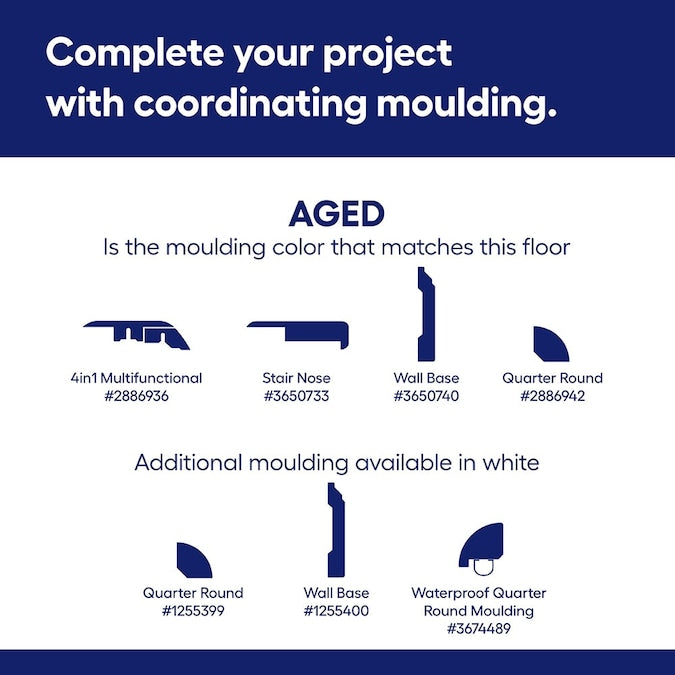 Complete your project with coordinating moulding.

AGED
Is the moulding color that matches this floor

4in1 Multifunctional
#2886936

Stair Nose
#3650733

Wall Base
#3650740

Quarter Round
#2886942

Additional moulding available in white

Quarter Round
#1255399

Wall Base
#1255400

Waterproof Quarter Round Moulding
#3674489